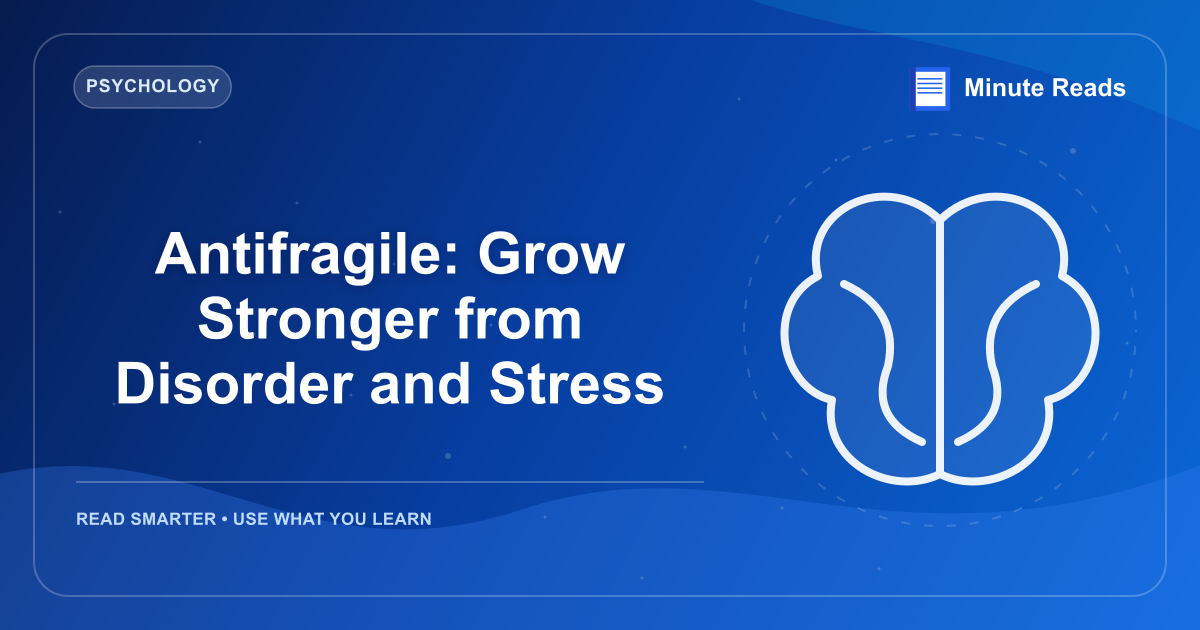 PSYCHOLOGY

Minute Reads

Antifragile: Grow Stronger from Disorder and Stress

READ SMARTER • USE WHAT YOU LEARN